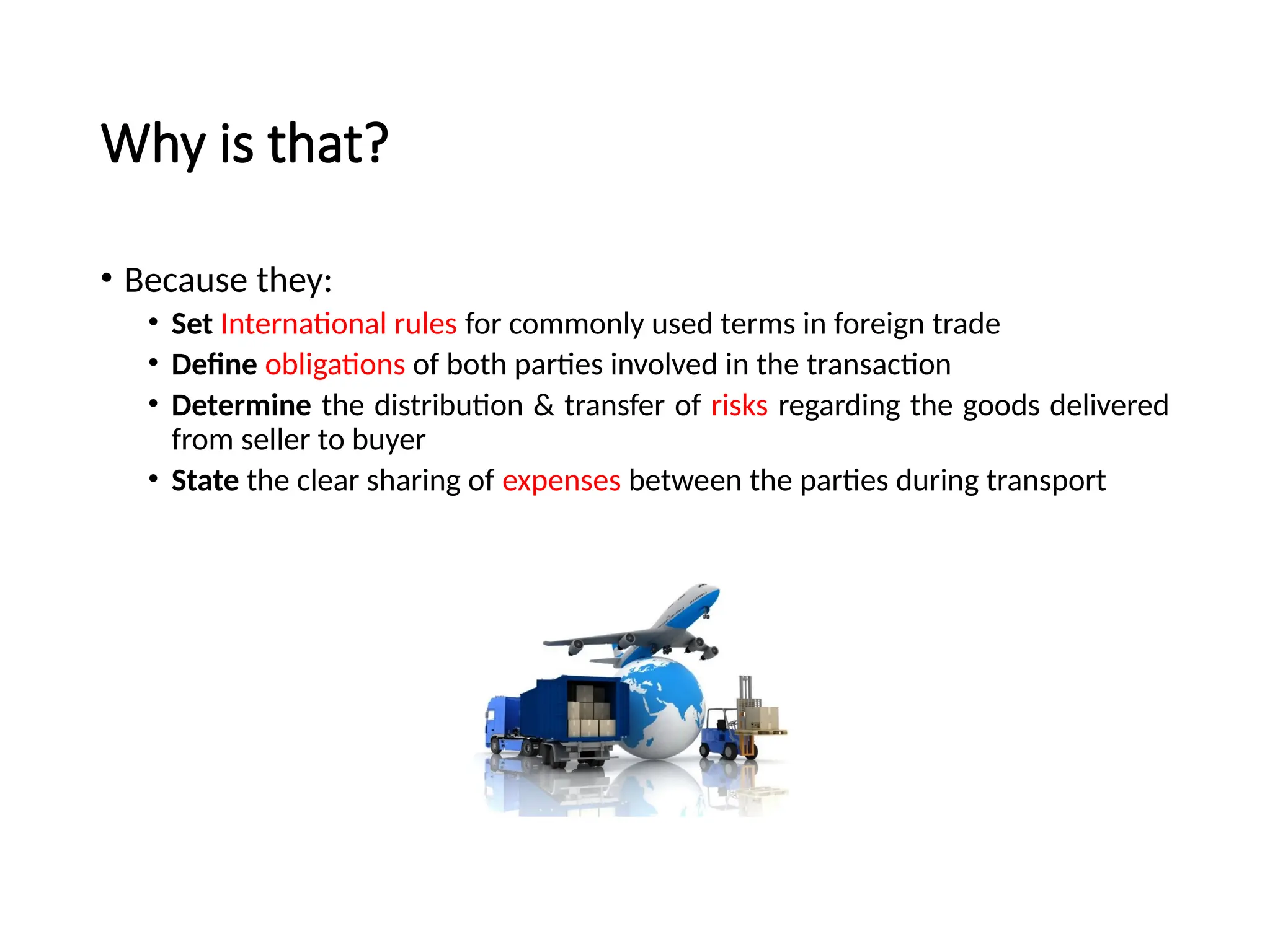 Why is that?

• Because they:
  • Set International rules for commonly used terms in foreign trade
  • Define obligations of both parties involved in the transaction
  • Determine the distribution & transfer of risks regarding the goods delivered from seller to buyer
  • State the clear sharing of expenses between the parties during transport